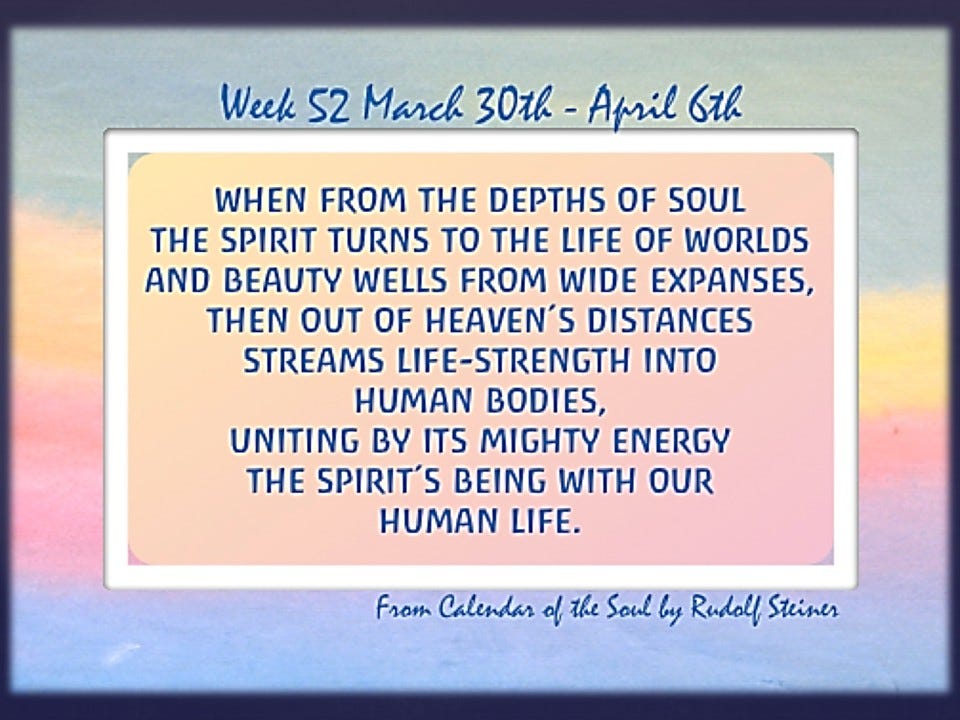 Week 52 March 30th - April 6th

WHEN FROM THE DEPTHS OF SOUL
THE SPIRIT TURNS TO THE LIFE OF WORLDS
AND BEAUTY WELLS FROM WIDE EXPANSES,
THEN OUT OF HEAVEN´S DISTANCES
STREAMS LIFE-STRENGTH INTO
HUMAN BODIES,
UNITING BY ITS MIGHTY ENERGY
THE SPIRIT´S BEING WITH OUR
HUMAN LIFE.

From Calendar of the Soul by Rudolf Steiner